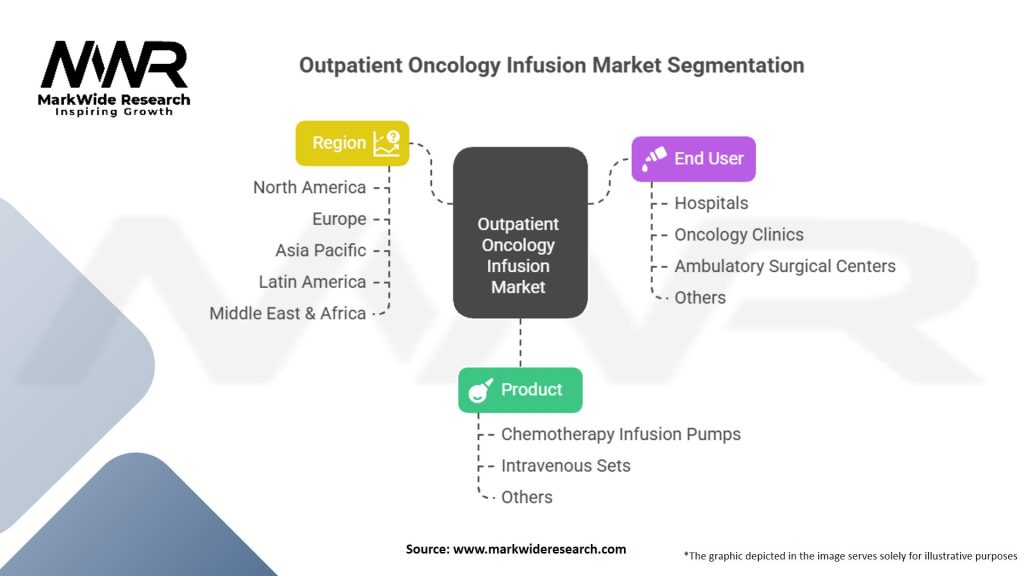 MWR
MarkWide Research
Inspiring Growth

Outpatient Oncology Infusion Market Segmentation

Region
North America
Europe
Asia Pacific
Latin America
Middle East & Africa

Outpatient Oncology Infusion Market

End User
Hospitals
Oncology Clinics
Ambulatory Surgical Centers
Others

Product
Chemotherapy Infusion Pumps
Intravenous Sets
Others

Source: www.markwideresearch.com

*The graphic depicted in the image serves solely for illustrative purposes